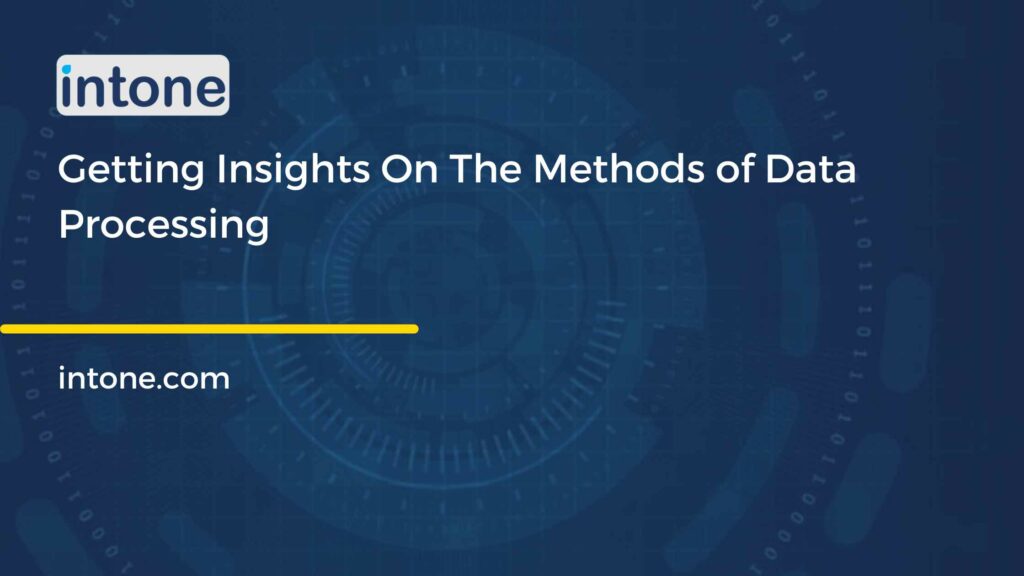 intone

Getting Insights On The Methods of Data Processing

intone.com